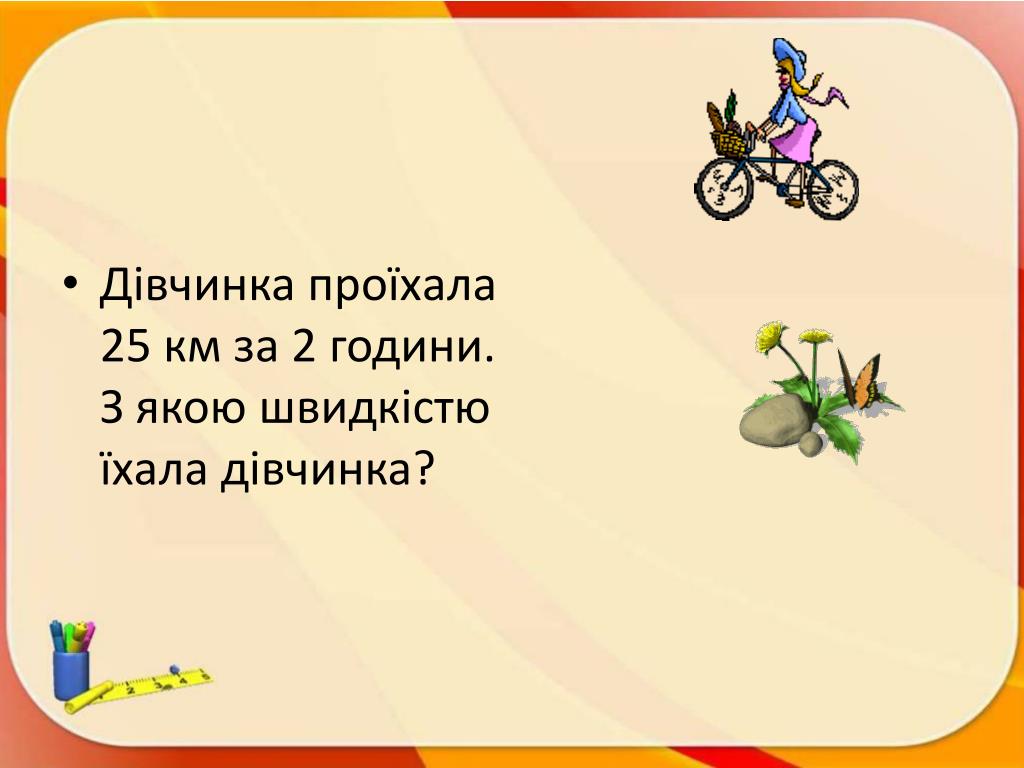 • Дівчинка проїхала 25 км за 2 години. З якою швидкістю їхала дівчинка?